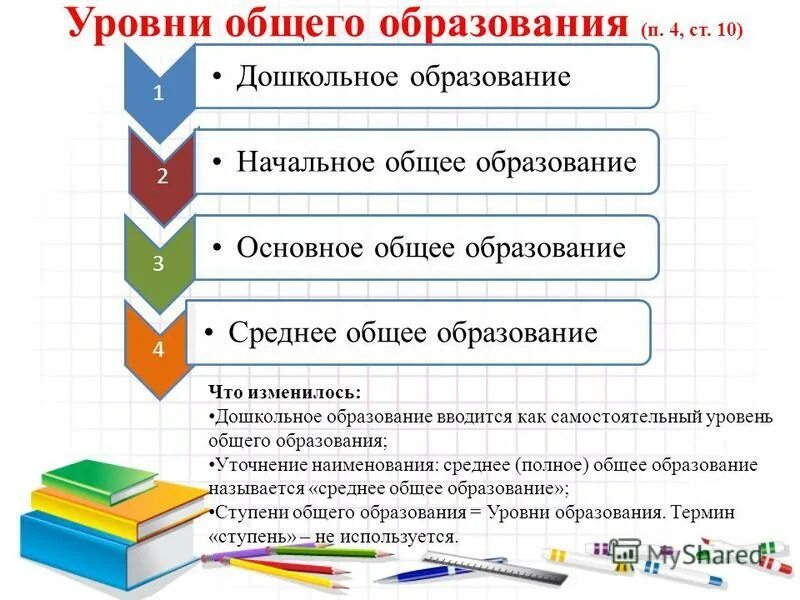 Уровни общего образования (п. 4, ст. 10)

1
• Дошкольное образование

2
• Начальное общее образование

3
• Основное общее образование

4
• Среднее общее образование

Что изменилось:
•Дошкольное образование вводится как самостоятельный уровень общего образования;
•Уточнение наименования: среднее (полное) общее образование называется «среднее общее образование»;
•Ступени общего образования = Уровни образования. Термин «ступень» – не используется.

MyShared